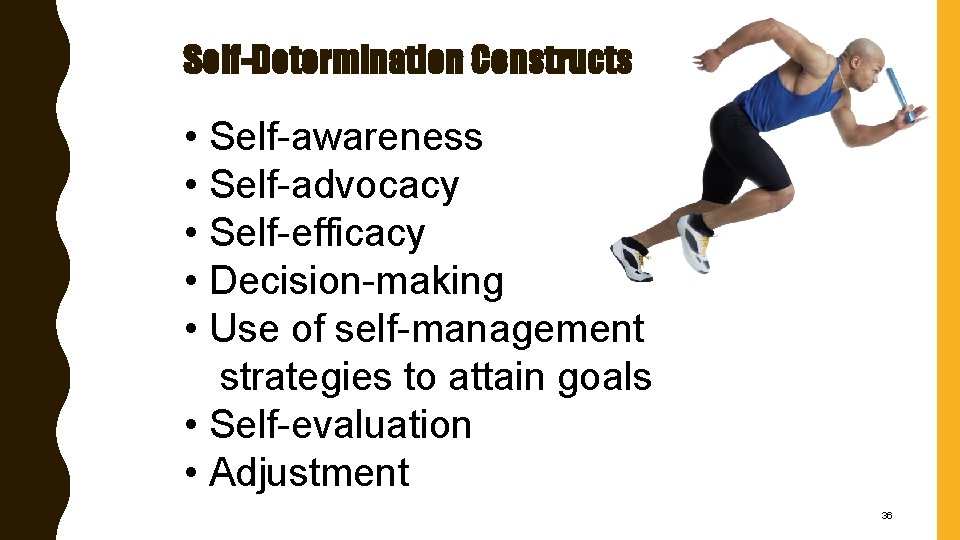 Self-Determination Constructs

• Self-awareness
• Self-advocacy
• Self-efficacy
• Decision-making
• Use of self-management strategies to attain goals
• Self-evaluation
• Adjustment

36